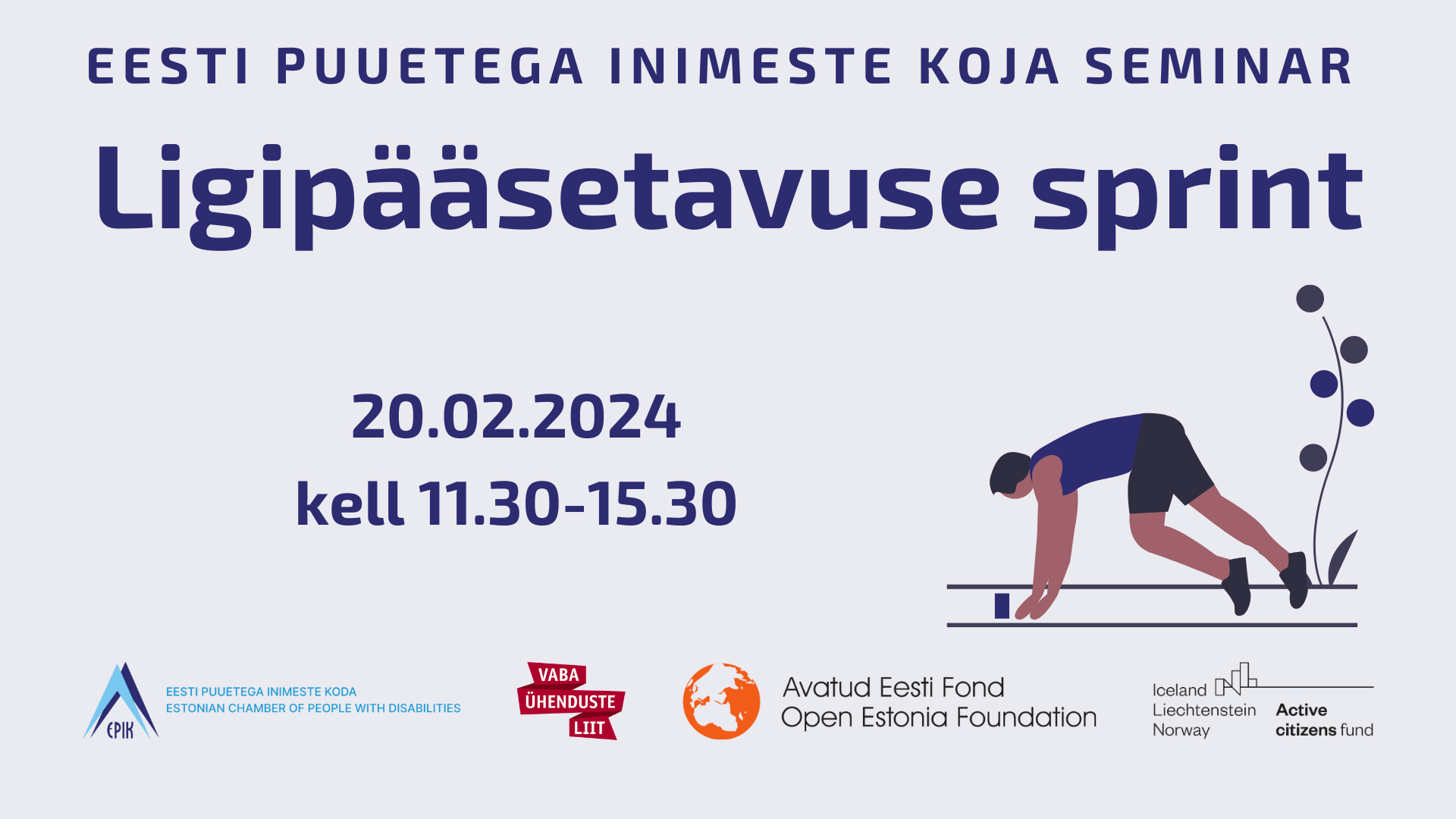 EESTI PUUETEGA INIMESTE KOJA SEMINAR

Ligipääsetavuse sprint

20.02.2024
kell 11.30-15.30

EPIK
EESTI PUUETEGA INIMESTE KODA
ESTONIAN CHAMBER OF PEOPLE WITH DISABILITIES

VABA ÜHENDUSTE LIIT

Avatud Eesti Fond
Open Estonia Foundation

Iceland
Liechtenstein
Norway
Active citizens fund